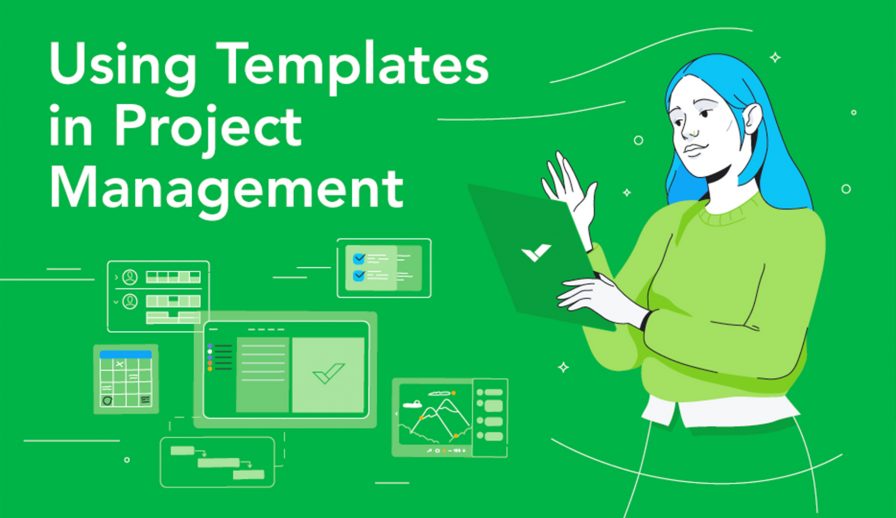 Using Templates in Project Management